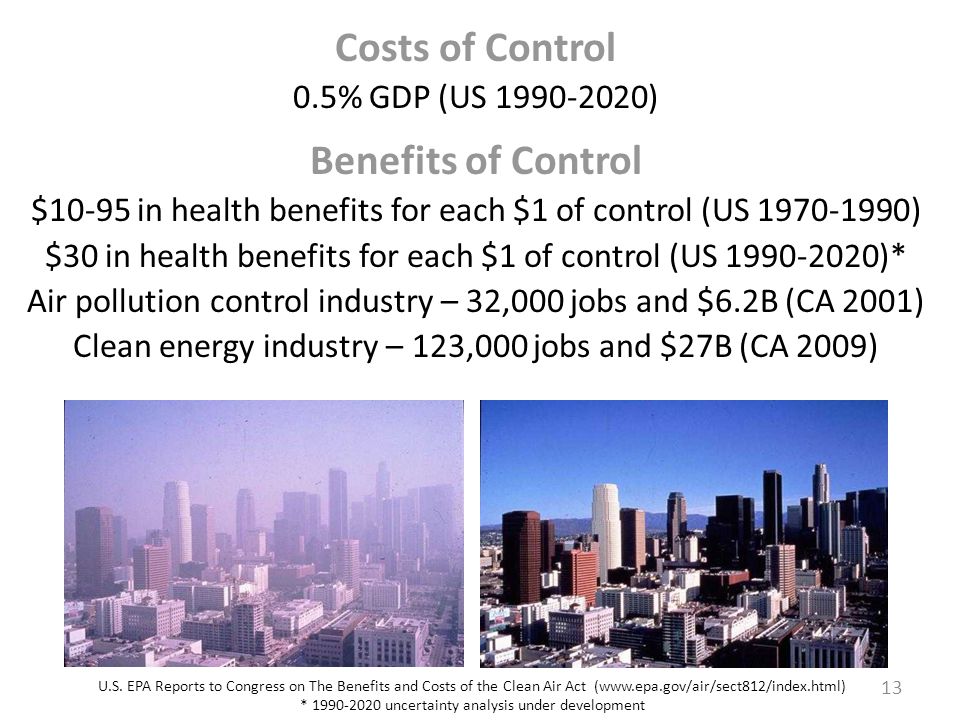 Costs of Control
0.5% GDP (US 1990-2020)

Benefits of Control
\$10-95 in health benefits for each \$1 of control (US 1970-1990)
\$30 in health benefits for each \$1 of control (US 1990-2020)*
Air pollution control industry – 32,000 jobs and \$6.2B (CA 2001)
Clean energy industry – 123,000 jobs and \$27B (CA 2009)

U.S. EPA Reports to Congress on The Benefits and Costs of the Clean Air Act (www.epa.gov/air/sect812/index.html)
* 1990-2020 uncertainty analysis under development

13